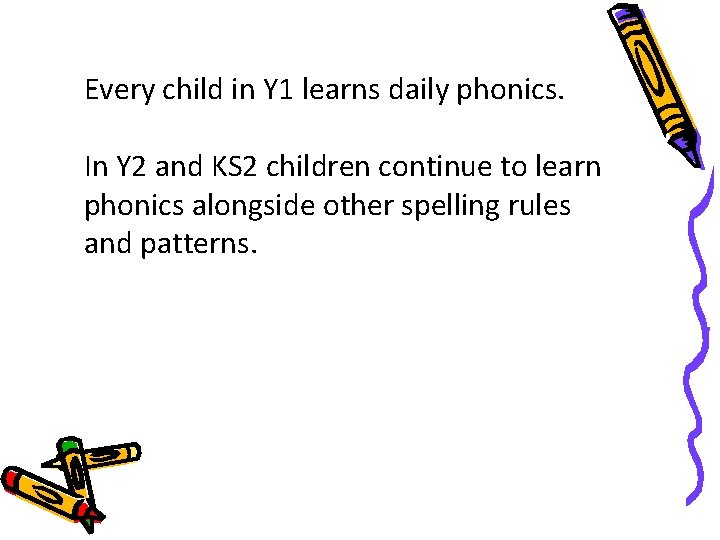 Every child in Y1 learns daily phonics.

In Y2 and KS2 children continue to learn phonics alongside other spelling rules and patterns.